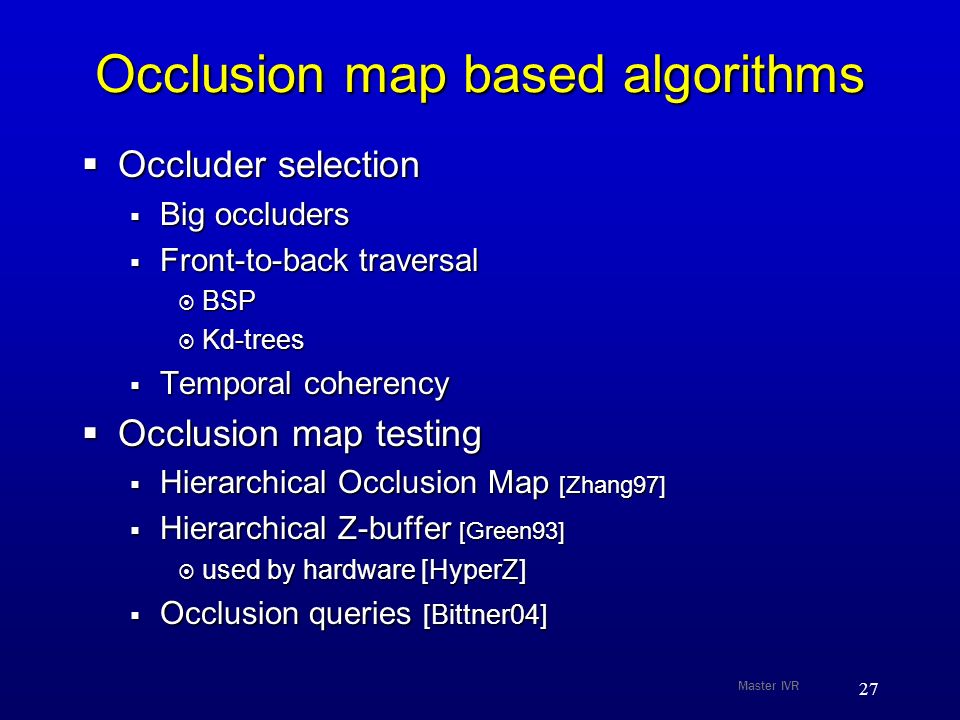 Occlusion map based algorithms

▪ Occluder selection
▪ Big occluders
▪ Front-to-back traversal
⊙ BSP
⊙ Kd-trees
▪ Temporal coherency
▪ Occlusion map testing
▪ Hierarchical Occlusion Map [Zhang97]
▪ Hierarchical Z-buffer [Green93]
⊙ used by hardware [HyperZ]
▪ Occlusion queries [Bittner04]

Master IVR
27